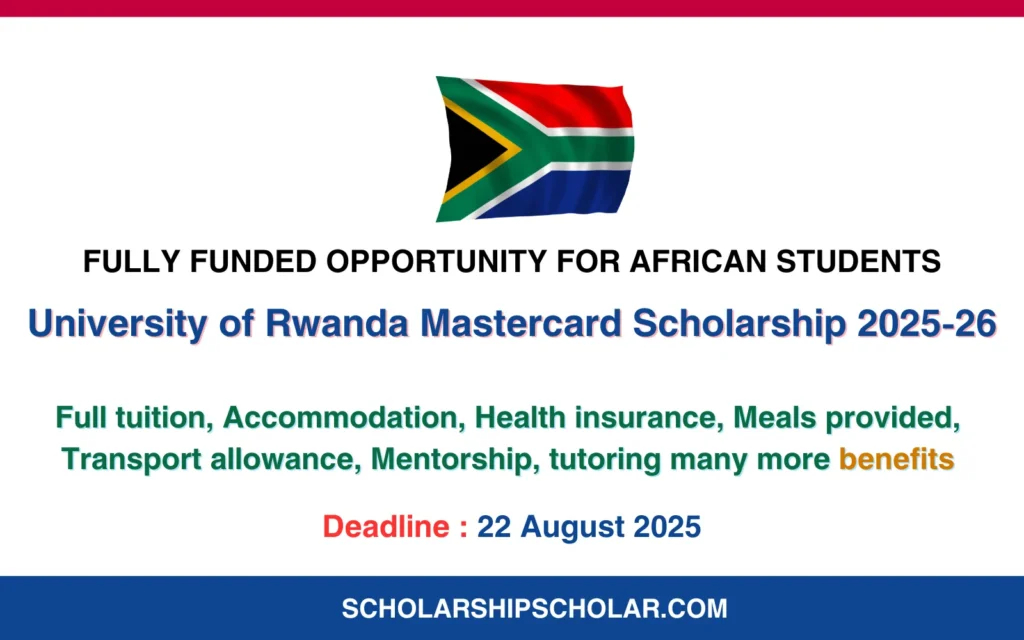 FULLY FUNDED OPPORTUNITY FOR AFRICAN STUDENTS

University of Rwanda Mastercard Scholarship 2025-26

Full tuition, Accommodation, Health insurance, Meals provided, Transport allowance, Mentorship, tutoring many more benefits

Deadline : 22 August 2025

SCHOLARSHIPSCHOLAR.COM